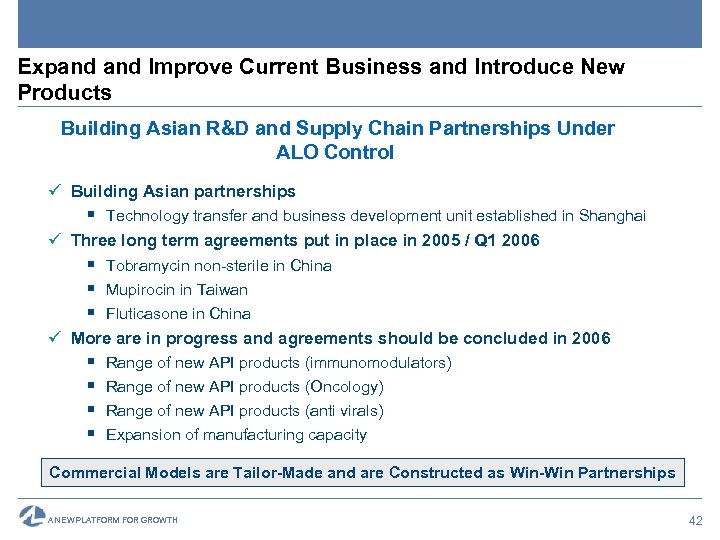 Expand and Improve Current Business and Introduce New Products

Building Asian R&D and Supply Chain Partnerships Under ALO Control

✓ Building Asian partnerships
▪ Technology transfer and business development unit established in Shanghai

✓ Three long term agreements put in place in 2005 / Q1 2006
▪ Tobramycin non-sterile in China
▪ Mupirocin in Taiwan
▪ Fluticasone in China

✓ More are in progress and agreements should be concluded in 2006
▪ Range of new API products (immunomodulators)
▪ Range of new API products (Oncology)
▪ Range of new API products (anti virals)
▪ Expansion of manufacturing capacity

Commercial Models are Tailor-Made and are Constructed as Win-Win Partnerships

A NEW PLATFORM FOR GROWTH

42